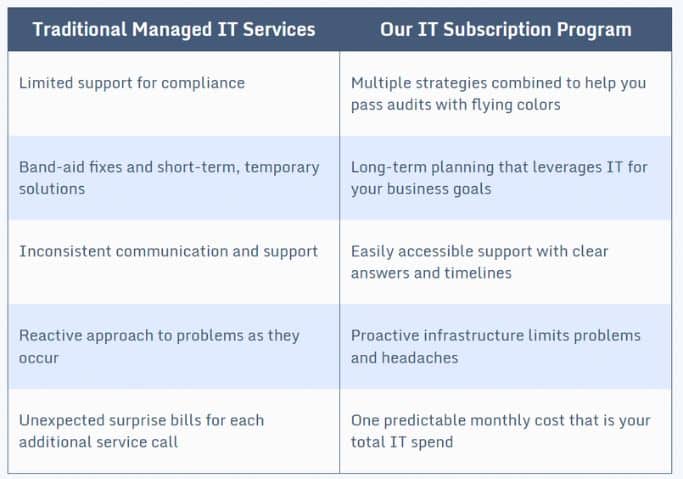 | Traditional Managed IT Services | Our IT Subscription Program |
|---|---|
| Limited support for compliance | Multiple strategies combined to help you pass audits with flying colors |
| Band-aid fixes and short-term, temporary solutions | Long-term planning that leverages IT for your business goals |
| Inconsistent communication and support | Easily accessible support with clear answers and timelines |
| Reactive approach to problems as they occur | Proactive infrastructure limits problems and headaches |
| Unexpected surprise bills for each additional service call | One predictable monthly cost that is your total IT spend |